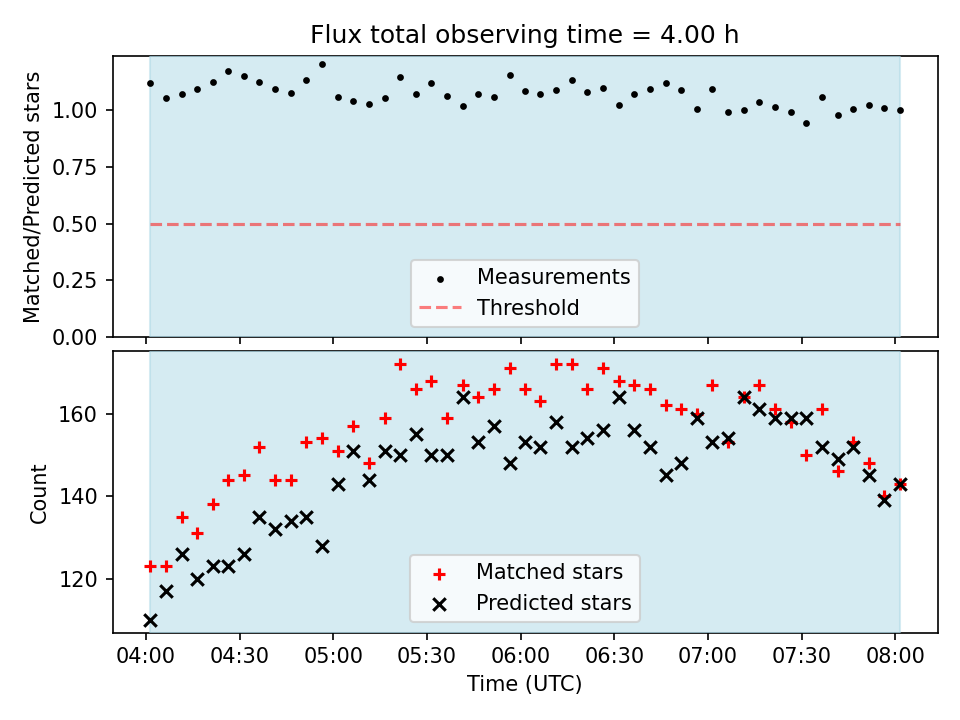 Flux total observing time = 4.00 h

Matched/Predicted stars

1.00
0.75
0.50
0.25
0.00

Measurements
Threshold

Count

160
140
120

Matched stars
Predicted stars

04:00 04:30 05:00 05:30 06:00 06:30 07:00 07:30 08:00

Time (UTC)